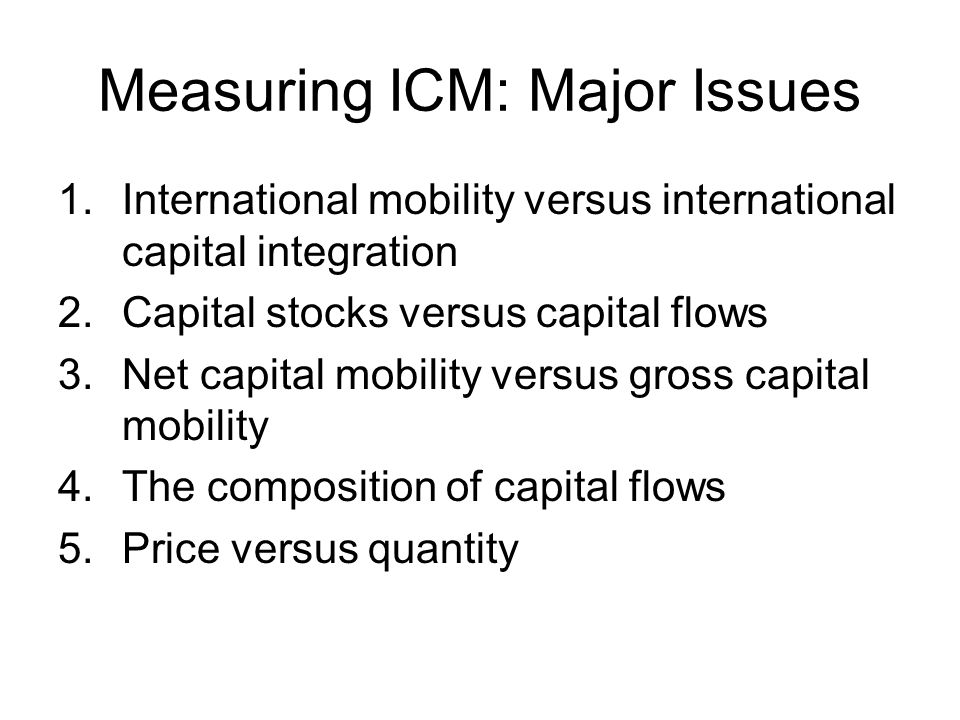 Measuring ICM: Major Issues

1. International mobility versus international capital integration
2. Capital stocks versus capital flows
3. Net capital mobility versus gross capital mobility
4. The composition of capital flows
5. Price versus quantity